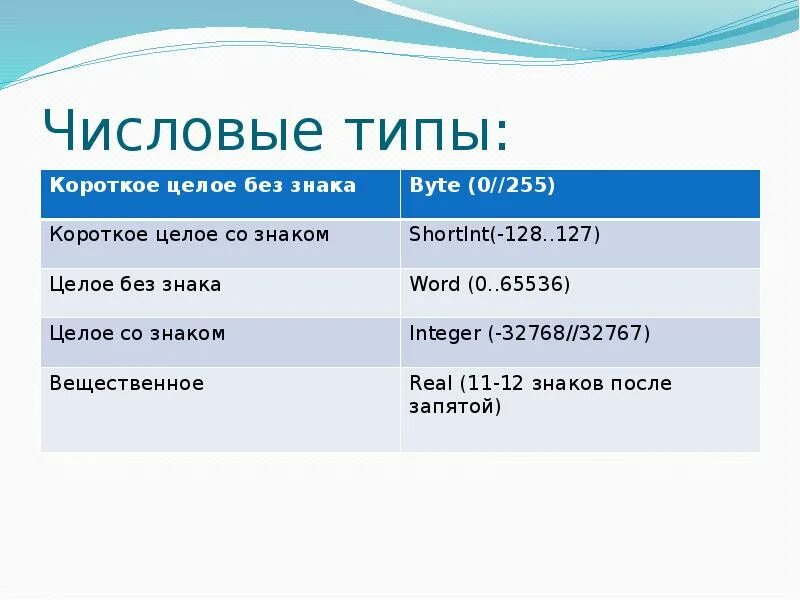 Числовые типы:

| Короткое целое без знака | Byte (0//255) |
|---|---|
| Короткое целое со знаком | ShortInt(-128..127) |
| Целое без знака | Word (0..65536) |
| Целое со знаком | Integer (-32768//32767) |
| Вещественное | Real (11-12 знаков после запятой) |